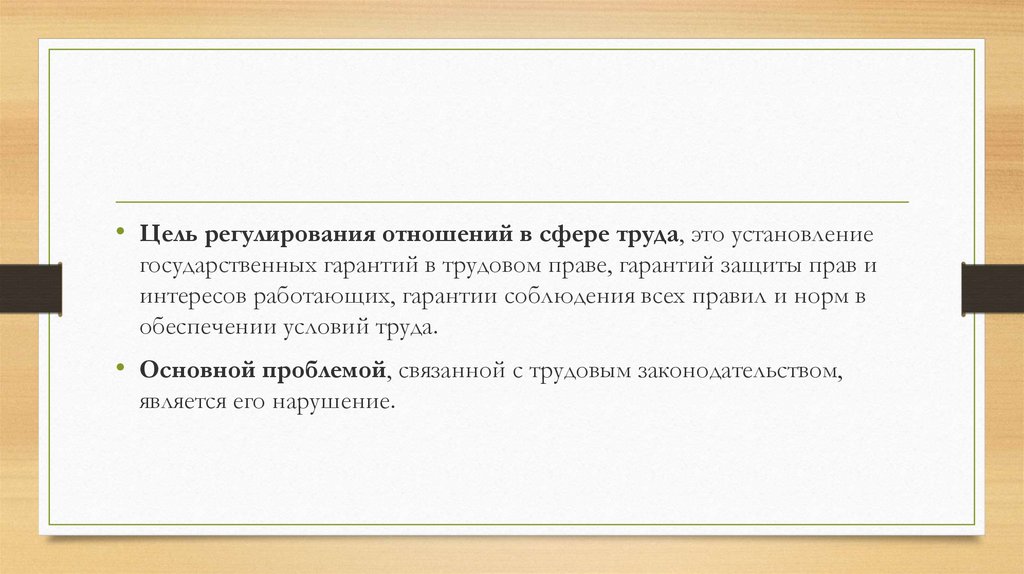 • Цель регулирования отношений в сфере труда, это установление государственных гарантий в трудовом праве, гарантий защиты прав и интересов работающих, гарантии соблюдения всех правил и норм в обеспечении условий труда.

• Основной проблемой, связанной с трудовым законодательством, является его нарушение.